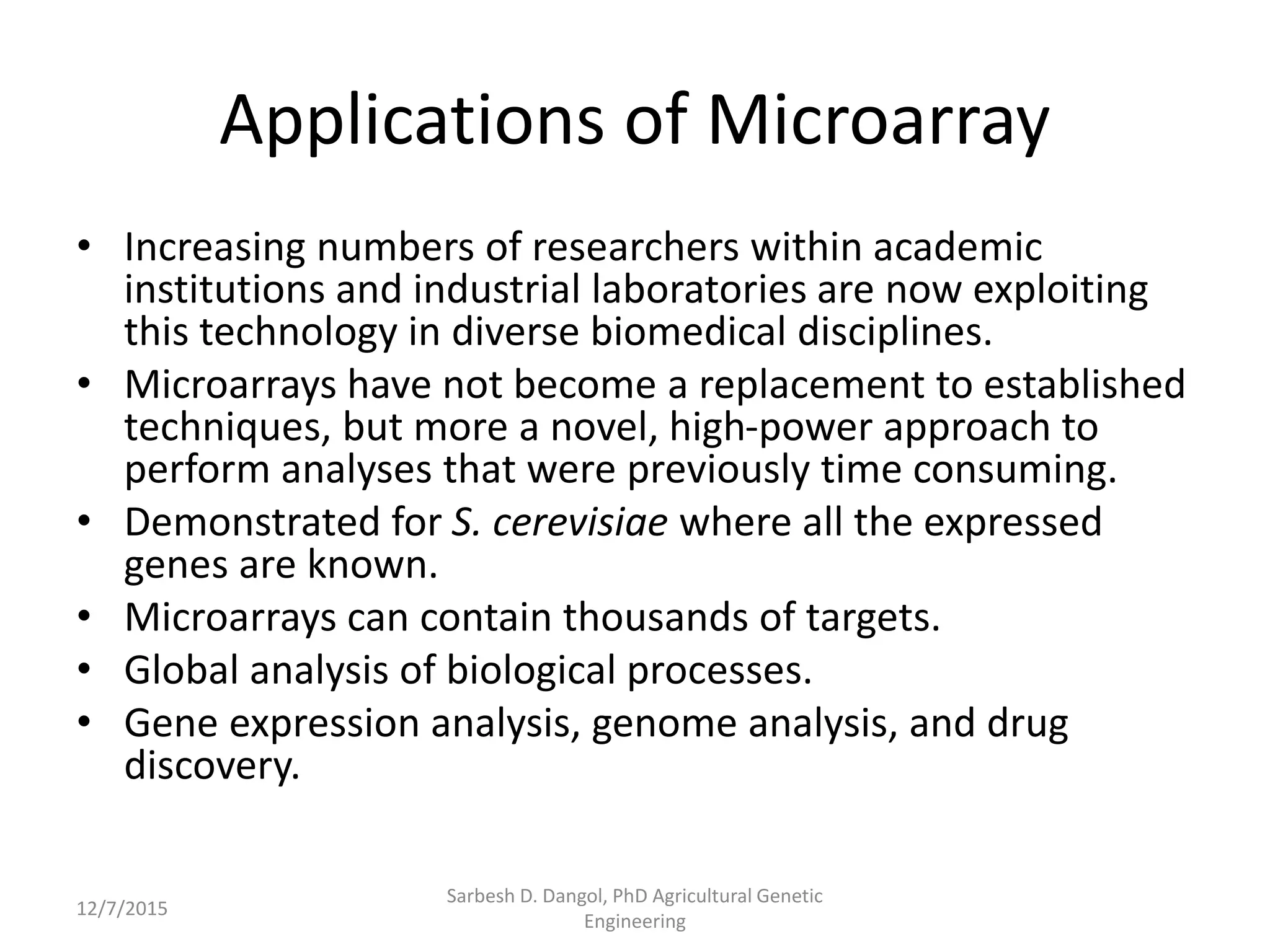 Applications of Microarray

• Increasing numbers of researchers within academic institutions and industrial laboratories are now exploiting this technology in diverse biomedical disciplines.
• Microarrays have not become a replacement to established techniques, but more a novel, high-power approach to perform analyses that were previously time consuming.
• Demonstrated for S. cerevisiae where all the expressed genes are known.
• Microarrays can contain thousands of targets.
• Global analysis of biological processes.
• Gene expression analysis, genome analysis, and drug discovery.

12/7/2015

Sarbesh D. Dangol, PhD Agricultural Genetic Engineering